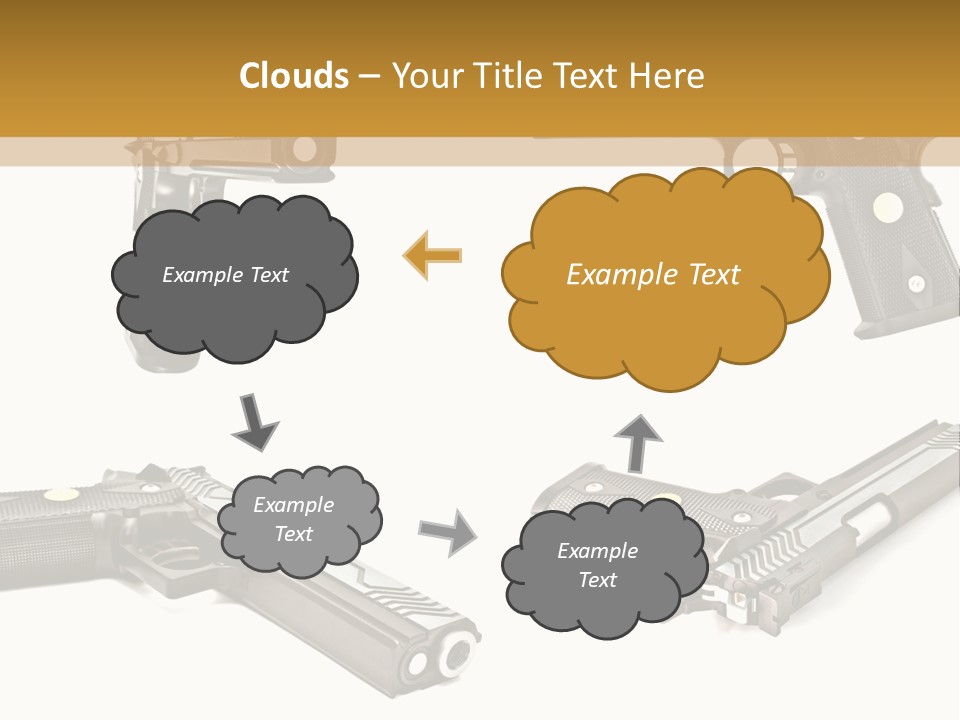 Clouds – Your Title Text Here

Example Text

Example Text

Example Text

Example Text